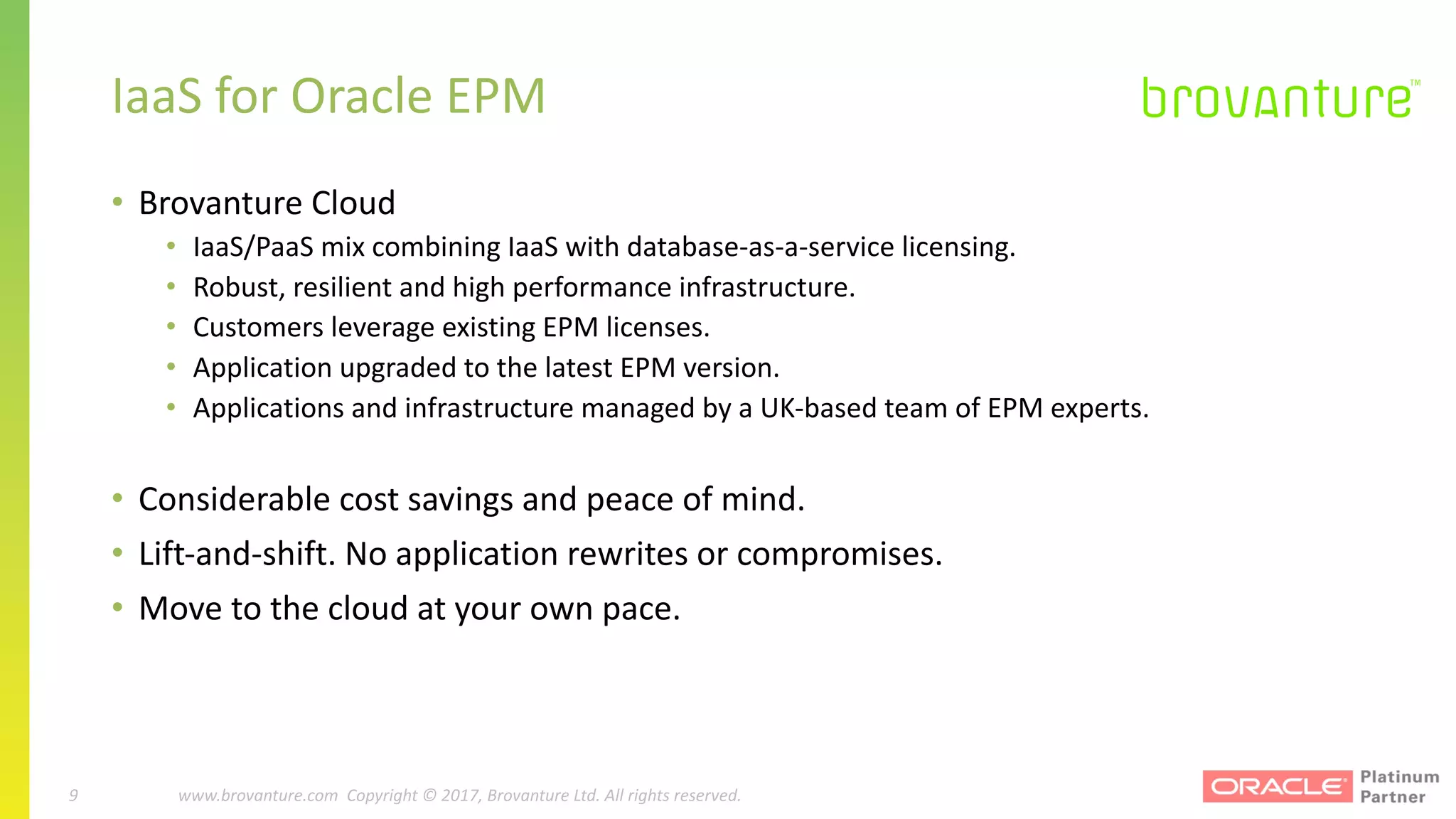 IaaS for Oracle EPM

brovanture™

• Brovanture Cloud
  • IaaS/PaaS mix combining IaaS with database-as-a-service licensing.
  • Robust, resilient and high performance infrastructure.
  • Customers leverage existing EPM licenses.
  • Application upgraded to the latest EPM version.
  • Applications and infrastructure managed by a UK-based team of EPM experts.

• Considerable cost savings and peace of mind.
• Lift-and-shift. No application rewrites or compromises.
• Move to the cloud at your own pace.

9 www.brovanture.com Copyright © 2017, Brovanture Ltd. All rights reserved.

ORACLE Platinum Partner